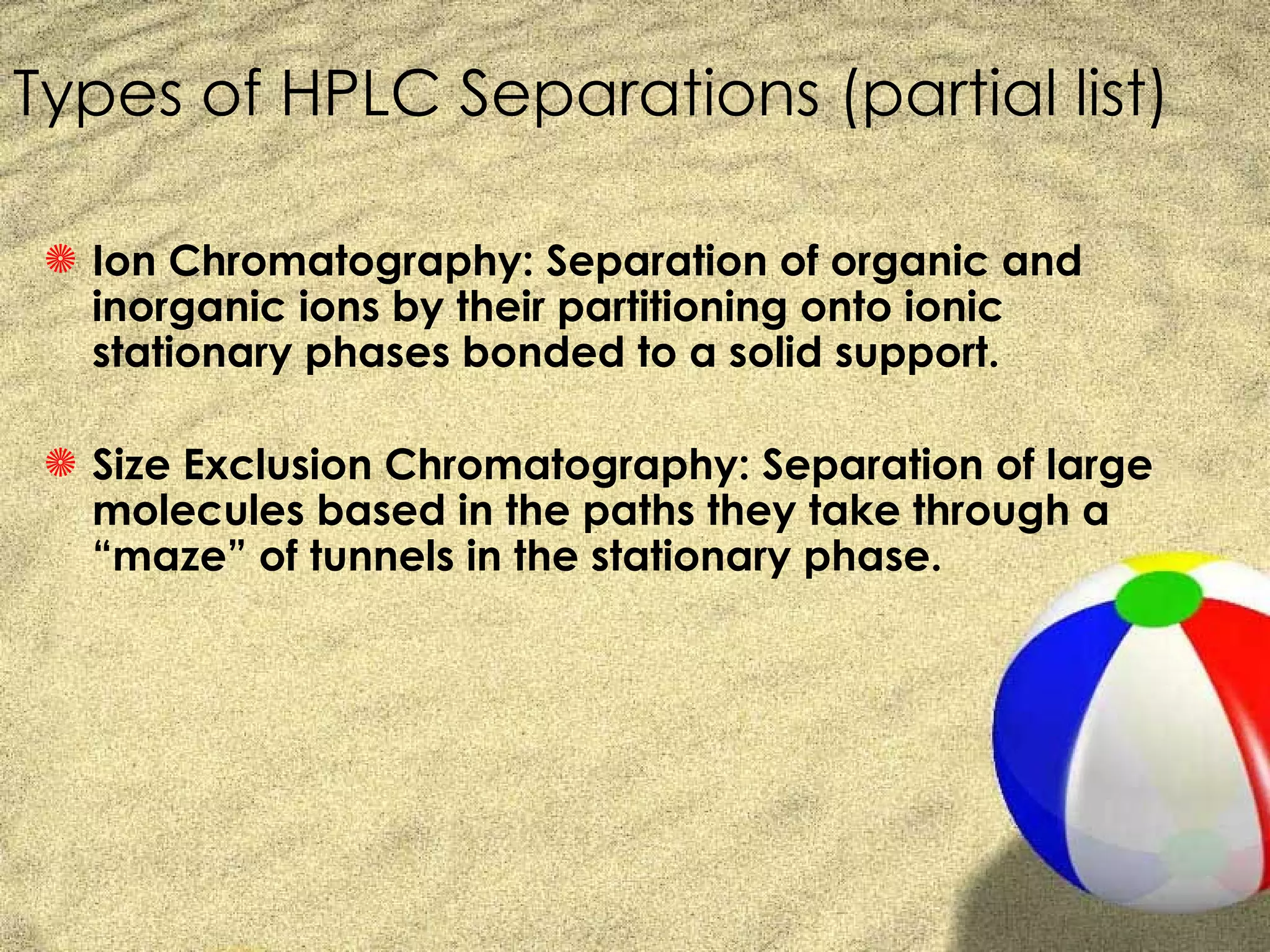 Types of HPLC Separations (partial list)

Ion Chromatography: Separation of organic and inorganic ions by their partitioning onto ionic stationary phases bonded to a solid support.

Size Exclusion Chromatography: Separation of large molecules based in the paths they take through a “maze” of tunnels in the stationary phase.